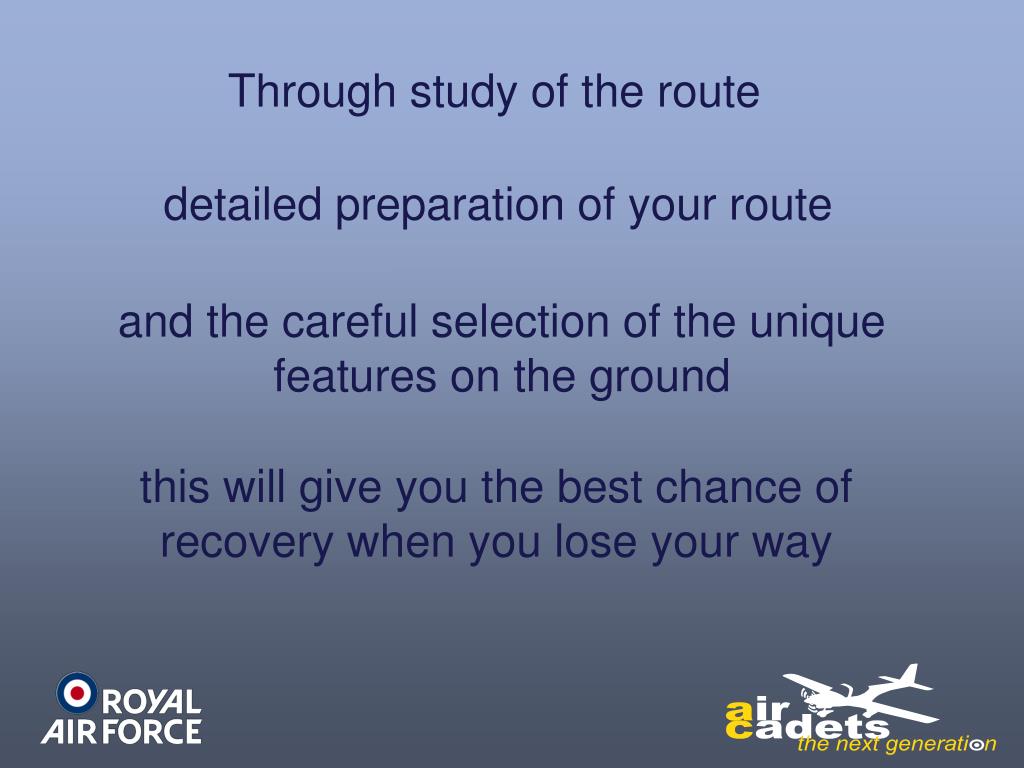 Through study of the route

detailed preparation of your route

and the careful selection of the unique features on the ground

this will give you the best chance of recovery when you lose your way

ROYAL AIR FORCE

air cadets
the next generation